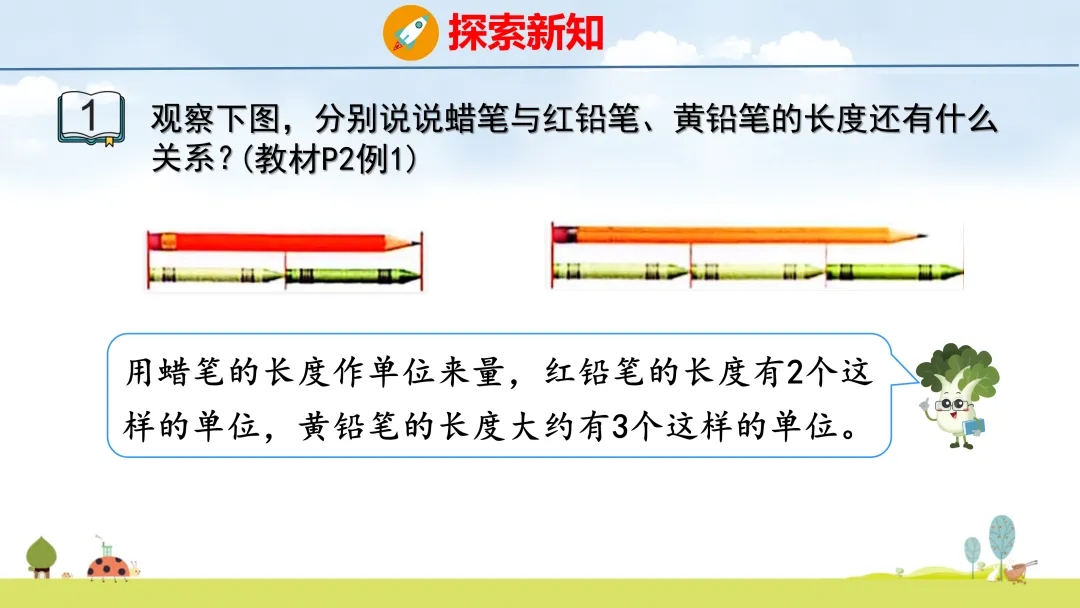 探索新知

1 观察下图，分别说说蜡笔与红铅笔、黄铅笔的长度还有什么关系？(教材P2例1)

用蜡笔的长度作单位来量，红铅笔的长度有2个这样的单位，黄铅笔的长度大约有3个这样的单位。